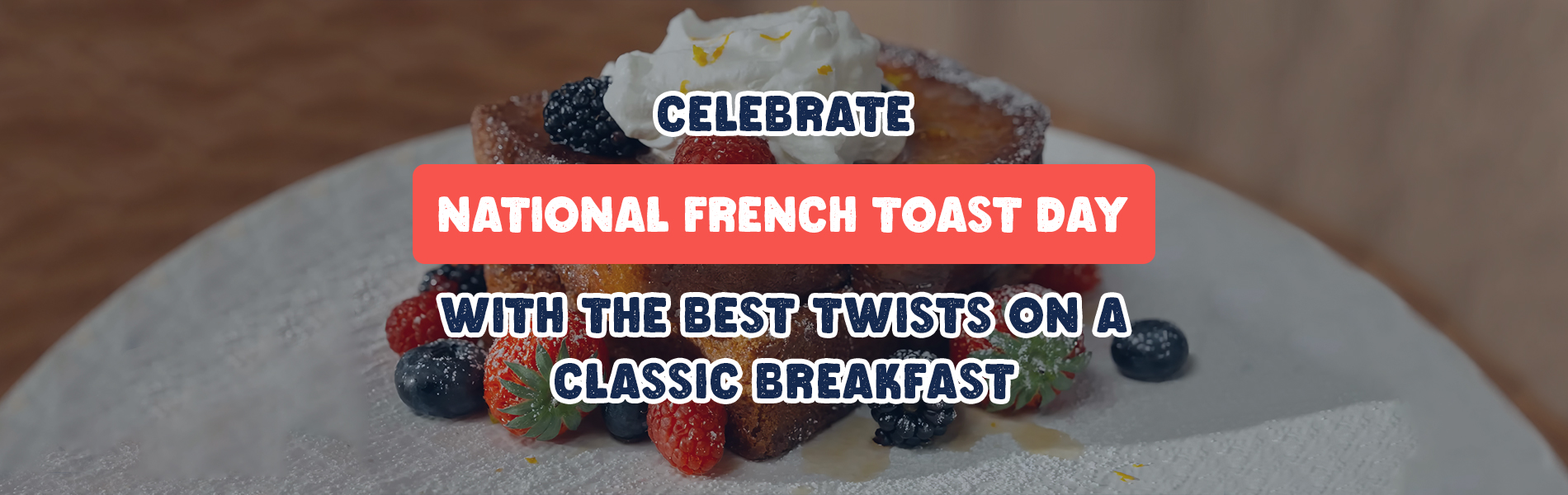 CELEBRATE

NATIONAL FRENCH TOAST DAY

WITH THE BEST TWISTS ON A CLASSIC BREAKFAST